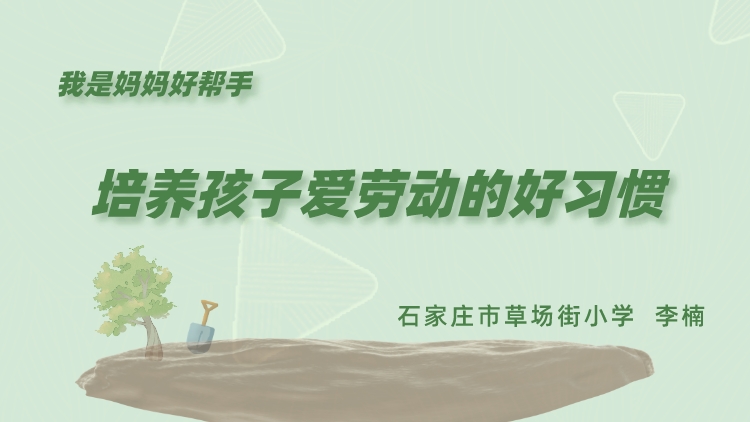 我是妈妈好帮手

培养孩子爱劳动的好习惯

石家庄市草场街小学 李楠